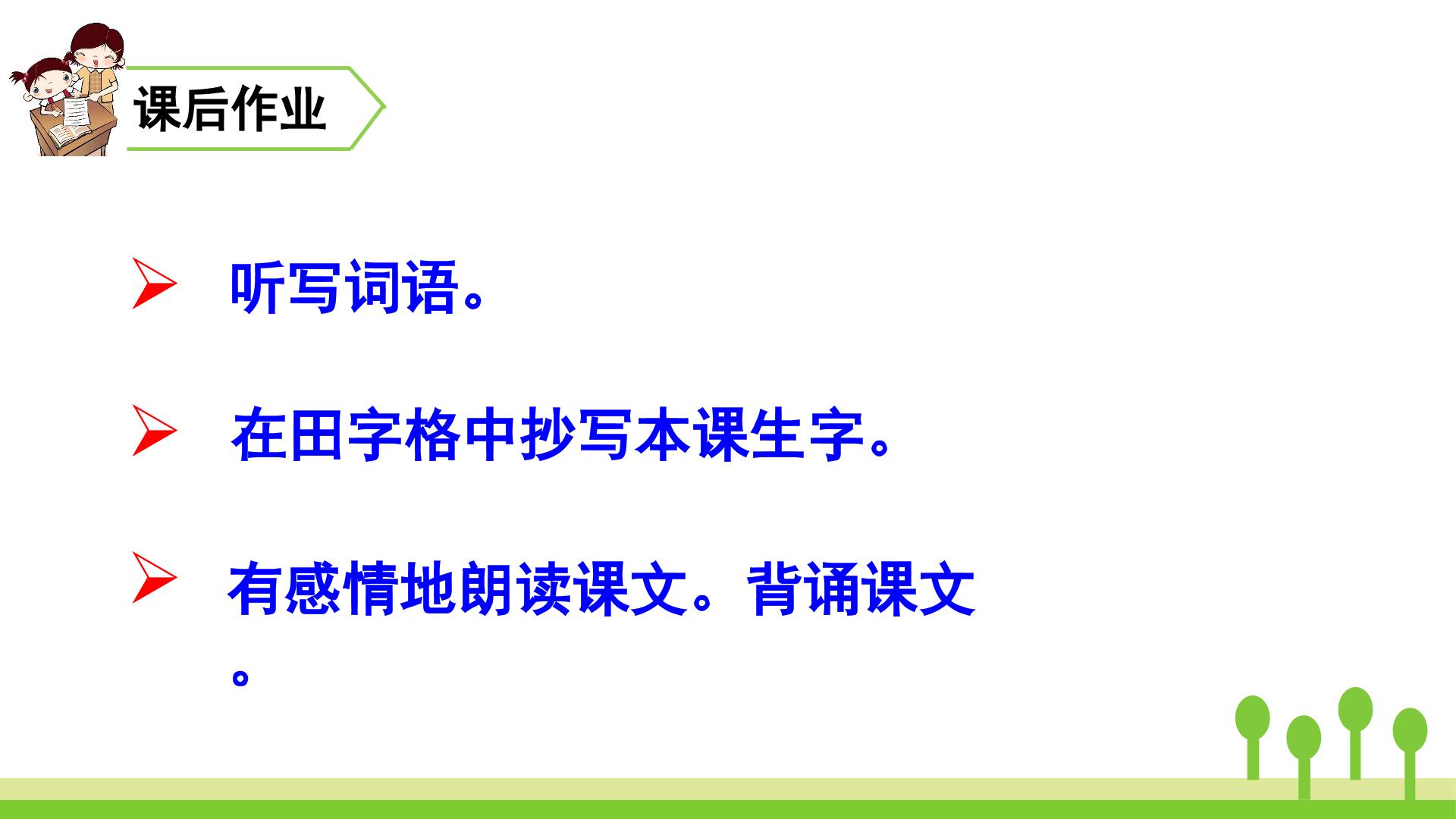 课后作业

➢ 听写词语。

➢ 在田字格中抄写本课生字。

➢ 有感情地朗读课文。背诵课文。